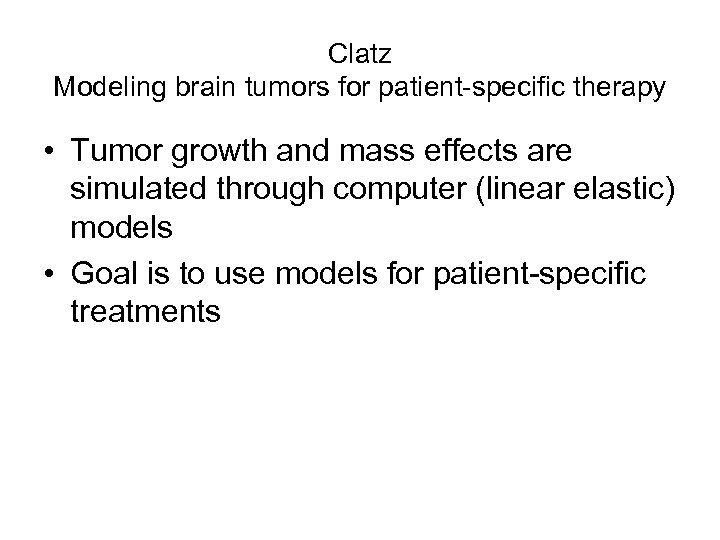 Clatz
Modeling brain tumors for patient-specific therapy

• Tumor growth and mass effects are simulated through computer (linear elastic) models
• Goal is to use models for patient-specific treatments